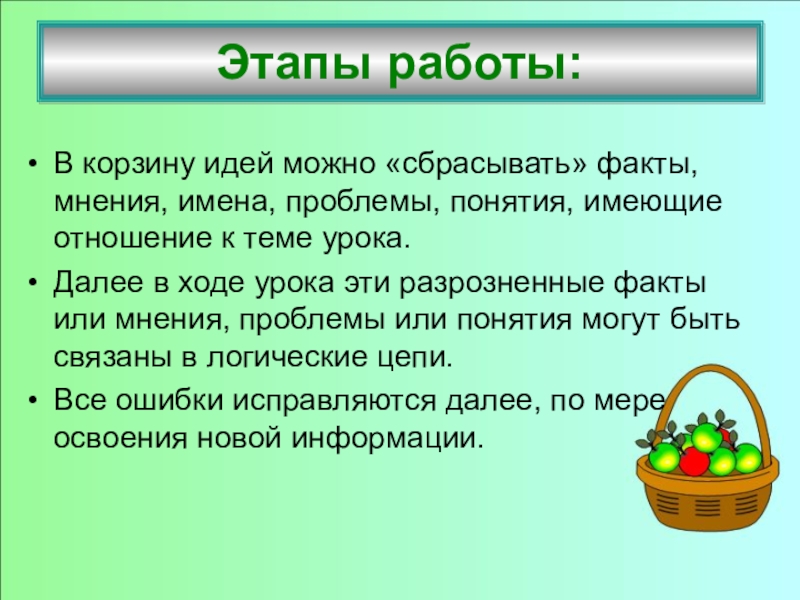 Этапы работы:

• В корзину идей можно «сбрасывать» факты, мнения, имена, проблемы, понятия, имеющие отношение к теме урока.

• Далее в ходе урока эти разрозненные факты или мнения, проблемы или понятия могут быть связаны в логические цепи.

• Все ошибки исправляются далее, по мере освоения новой информации.